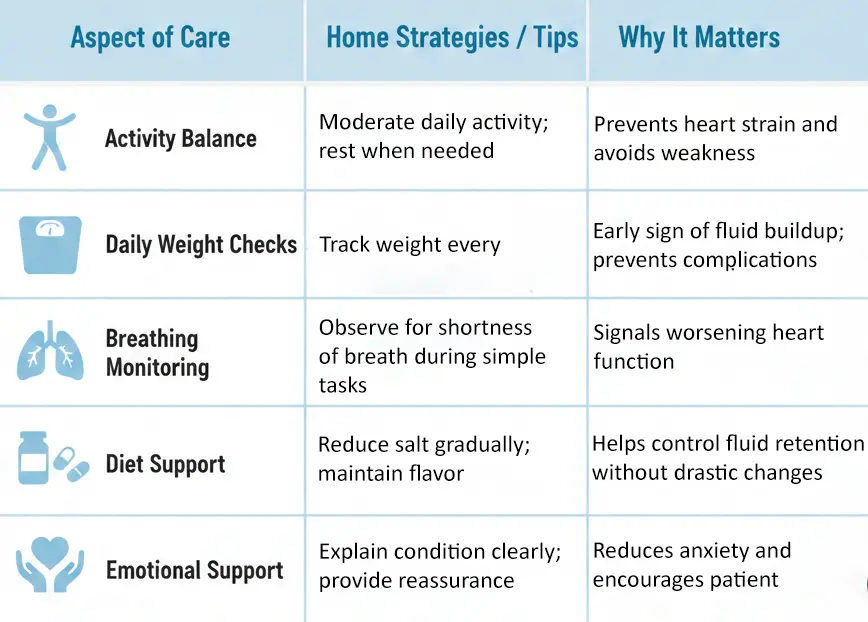 | Aspect of Care | Home Strategies / Tips | Why It Matters |
|---|---|---|
| Activity Balance | Moderate daily activity; rest when needed | Prevents heart strain and avoids weakness |
| Daily Weight Checks | Track weight every | Early sign of fluid buildup; prevents complications |
| Breathing Monitoring | Observe for shortness of breath during simple tasks | Signals worsening heart function |
| Diet Support | Reduce salt gradually; maintain flavor | Helps control fluid retention without drastic changes |
| Emotional Support | Explain condition clearly; provide reassurance | Reduces anxiety and encourages patient |